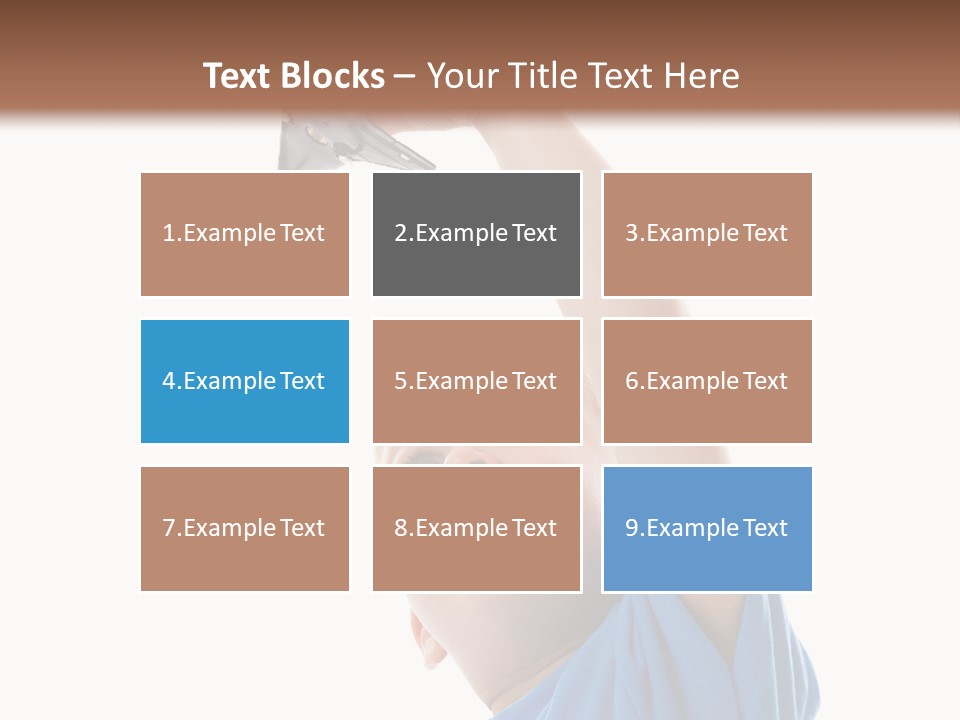 Text Blocks – Your Title Text Here

1.Example Text

2.Example Text

3.Example Text

4.Example Text

5.Example Text

6.Example Text

7.Example Text

8.Example Text

9.Example Text